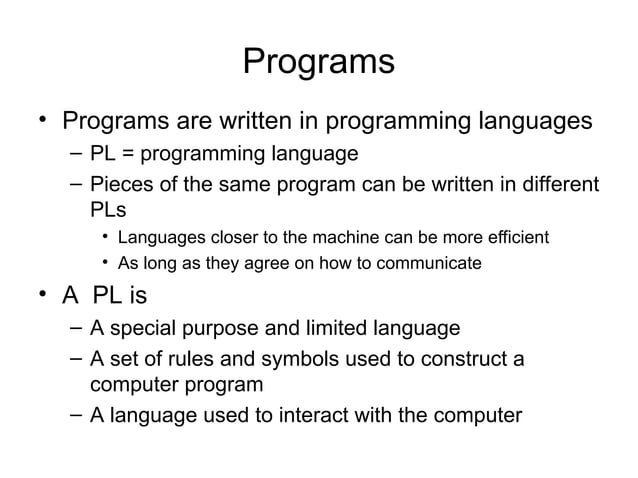 Programs

• Programs are written in programming languages
– PL = programming language
– Pieces of the same program can be written in different PLs
• Languages closer to the machine can be more efficient
• As long as they agree on how to communicate

• A PL is
– A special purpose and limited language
– A set of rules and symbols used to construct a computer program
– A language used to interact with the computer